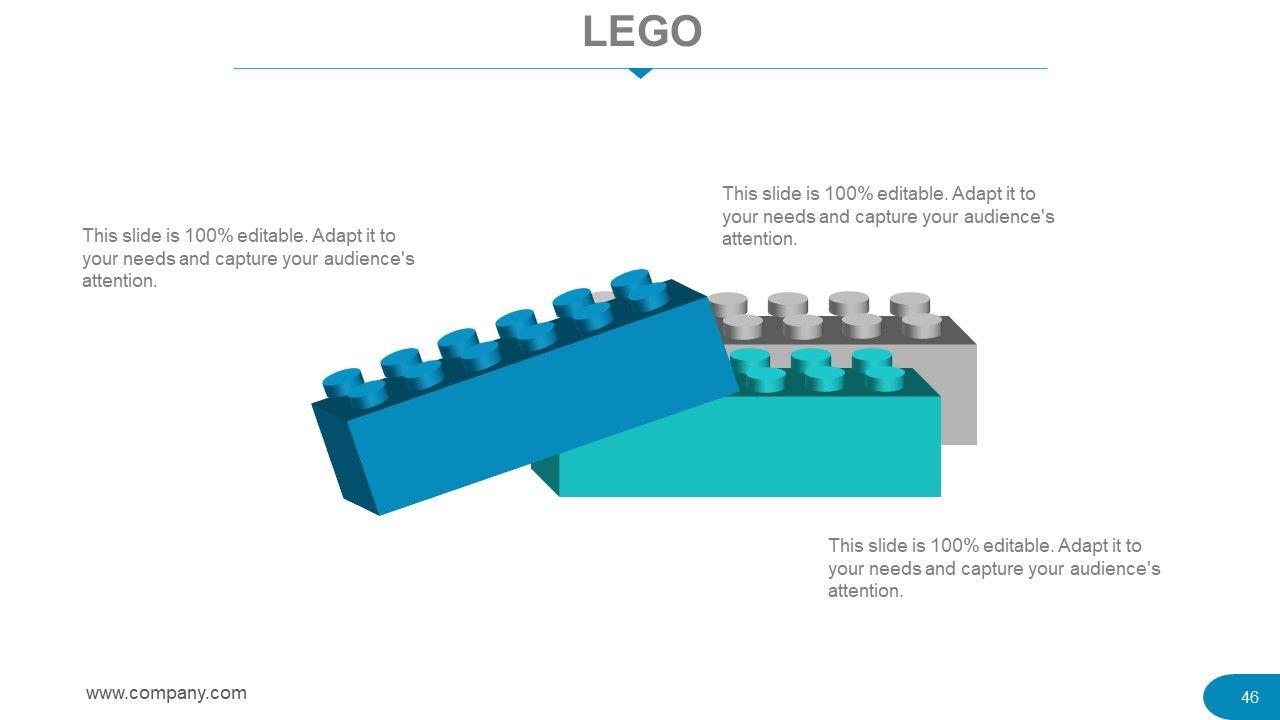 LEGO

This slide is 100% editable. Adapt it to your needs and capture your audience's attention.

This slide is 100% editable. Adapt it to your needs and capture your audience's attention.

This slide is 100% editable. Adapt it to your needs and capture your audience's attention.

www.company.com

46